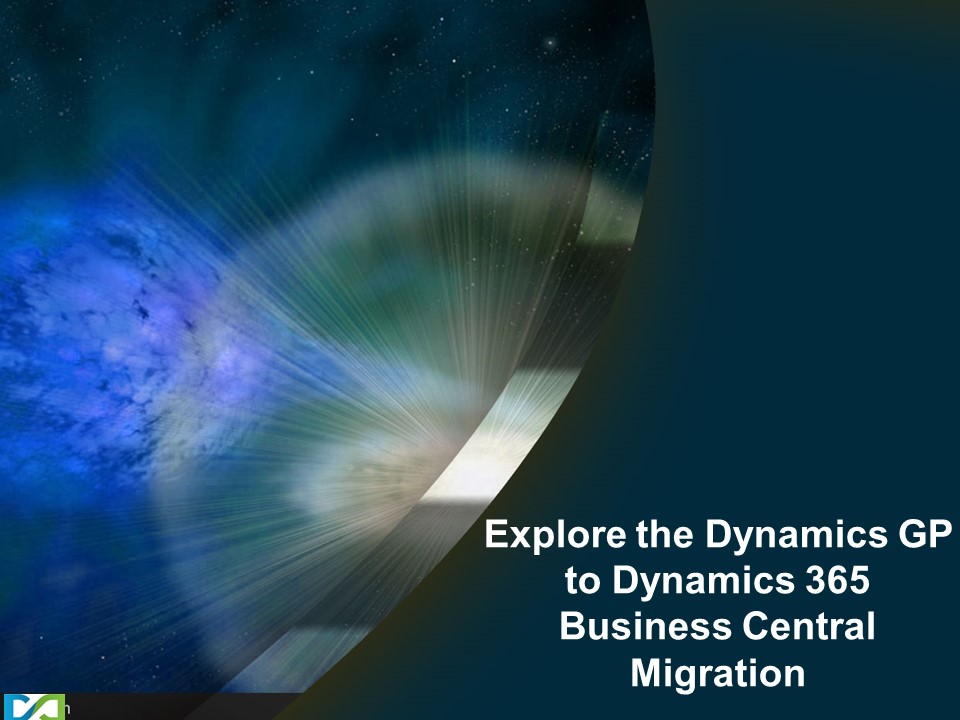 Explore the Dynamics GP to Dynamics 365 Business Central Migration